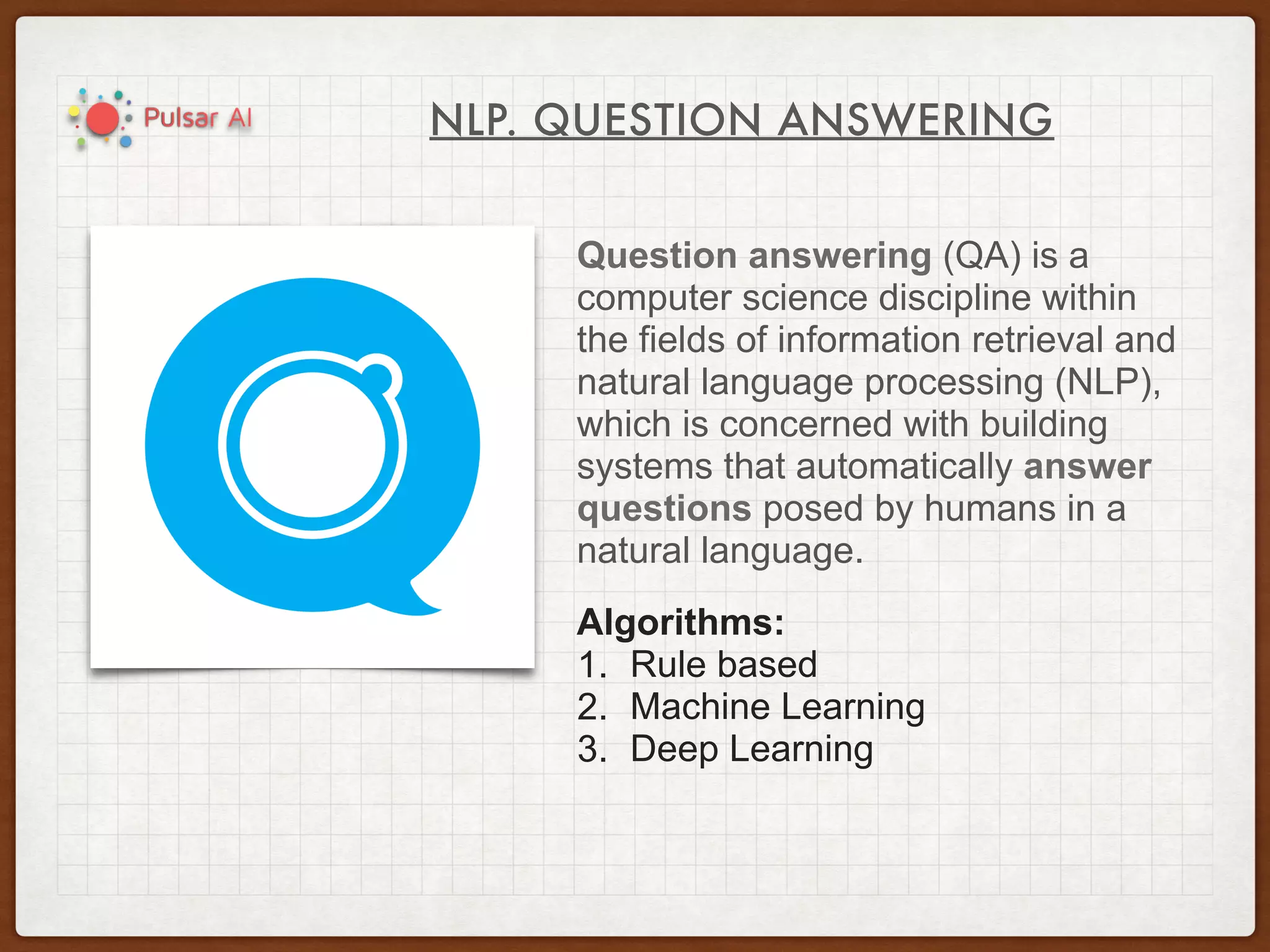 Pulsar AI

NLP. QUESTION ANSWERING

Question answering (QA) is a computer science discipline within the fields of information retrieval and natural language processing (NLP), which is concerned with building systems that automatically answer questions posed by humans in a natural language.

Algorithms:
1. Rule based
2. Machine Learning
3. Deep Learning